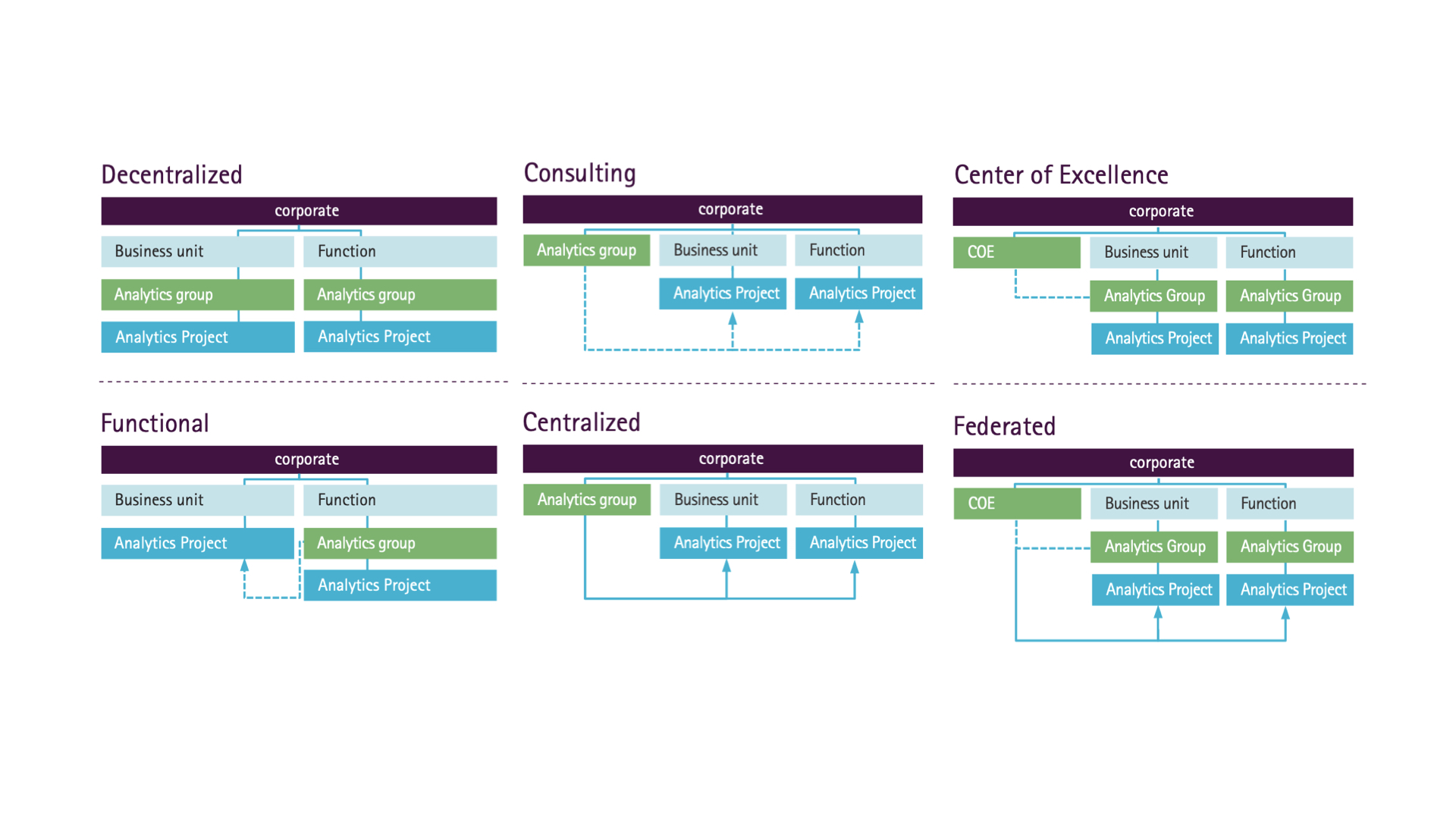 Decentralized

corporate

Business unit

Function

Analytics group

Analytics group

Analytics Project

Analytics Project

Consulting

corporate

Analytics group

Business unit

Function

Analytics Project

Analytics Project

Center of Excellence

corporate

COE

Business unit

Function

Analytics Group

Analytics Group

Analytics Project

Analytics Project

Functional

corporate

Business unit

Function

Analytics Project

Analytics group

Analytics Project

Centralized

corporate

Analytics group

Business unit

Function

Analytics Project

Analytics Project

Federated

corporate

COE

Business unit

Function

Analytics Group

Analytics Group

Analytics Project

Analytics Project